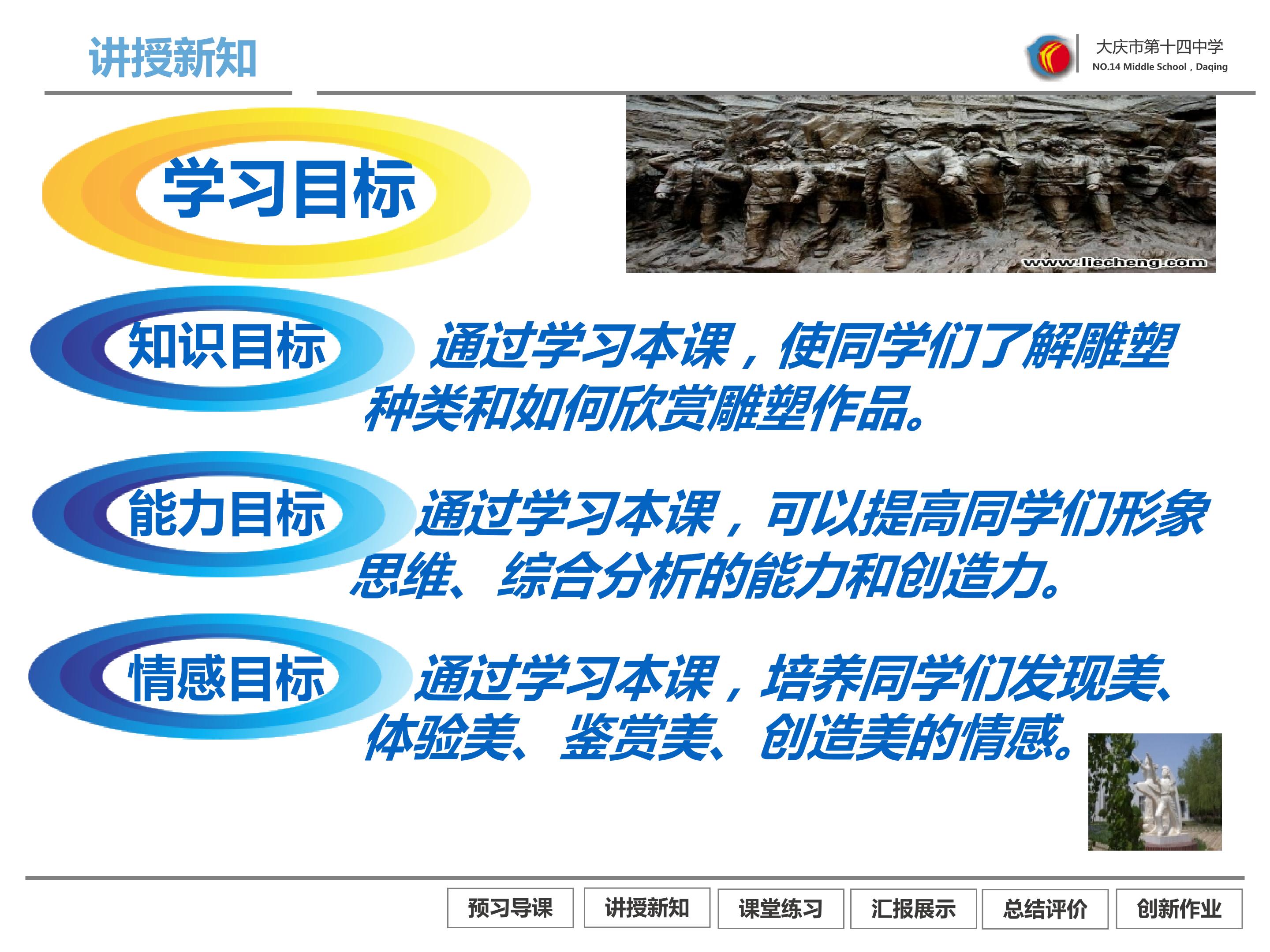 讲授新知

大庆市第十四中学
NO.14 Middle School，Daqing

学习目标

www.liecheng.com

知识目标

通过学习本课，使同学们了解雕塑种类和如何欣赏雕塑作品。

能力目标

通过学习本课，可以提高同学们形象思维、综合分析的能力和创造力。

情感目标

通过学习本课，培养同学们发现美、体验美、鉴赏美、创造美的情感。

预习导课 讲授新知 课堂练习 汇报展示 总结评价 创新作业